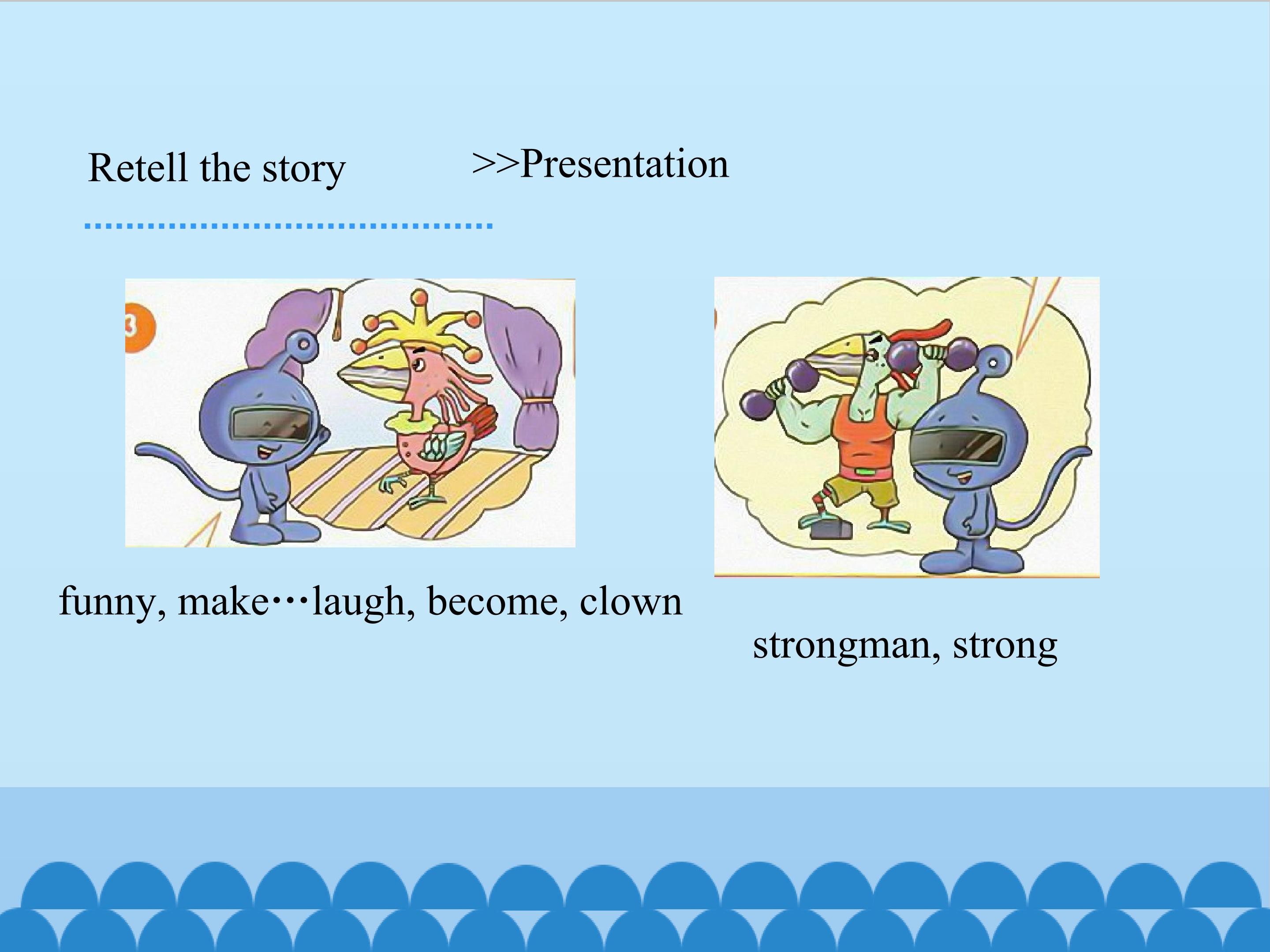 Retell the story >>Presentation

3

funny, make…laugh, become, clown

strongman, strong